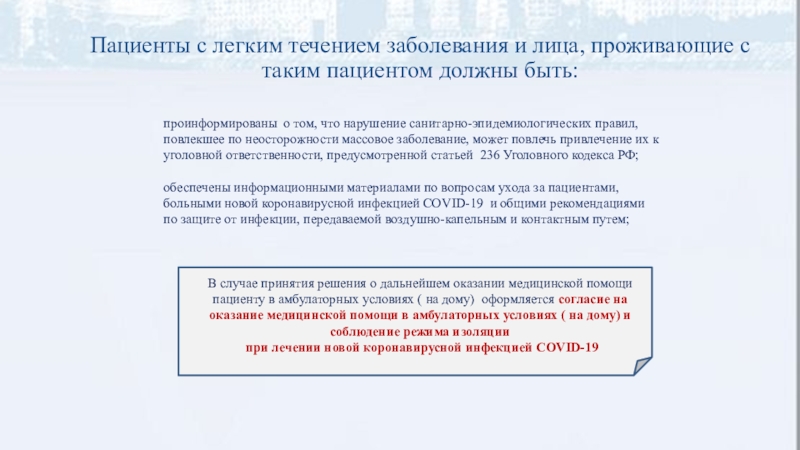 Пациенты с легким течением заболевания и лица, проживающие с таким пациентом должны быть:

проинформированы о том, что нарушение санитарно-эпидемиологических правил, повлекшее по неосторожности массовое заболевание, может повлечь привлечение их к уголовной ответственности, предусмотренной статьей 236 Уголовного кодекса РФ;

обеспечены информационными материалами по вопросам ухода за пациентами, больными новой коронавирусной инфекцией COVID-19 и общими рекомендациями по защите от инфекции, передаваемой воздушно-капельным и контактным путем;

В случае принятия решения о дальнейшем оказании медицинской помощи пациенту в амбулаторных условиях ( на дому) оформляется согласие на оказание медицинской помощи в амбулаторных условиях ( на дому) и соблюдение режима изоляции при лечении новой коронавирусной инфекцией COVID-19